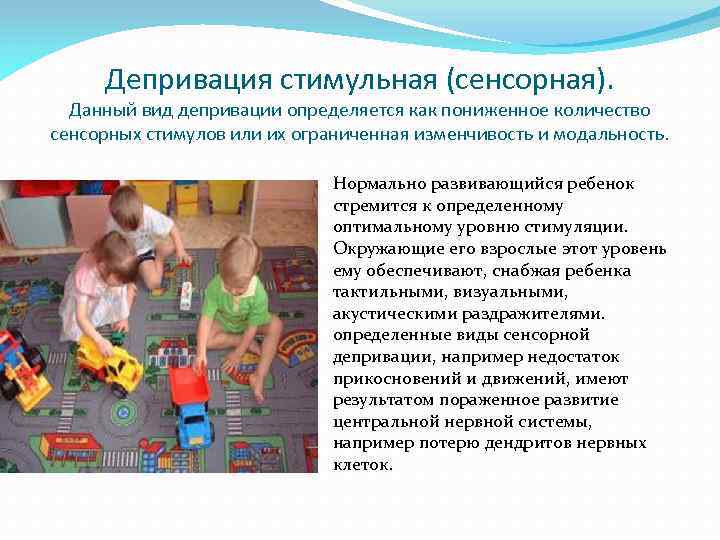 Депривация стимульная (сенсорная).

Данный вид депривации определяется как пониженное количество сенсорных стимулов или их ограниченная изменчивость и модальность.

Нормально развивающийся ребенок стремится к определенному оптимальному уровню стимуляции. Окружающие его взрослые этот уровень ему обеспечивают, снабжая ребенка тактильными, визуальными, акустическими раздражителями. определенные виды сенсорной депривации, например недостаток прикосновений и движений, имеют результатом пораженное развитие центральной нервной системы, например потерю дендритов нервных клеток.